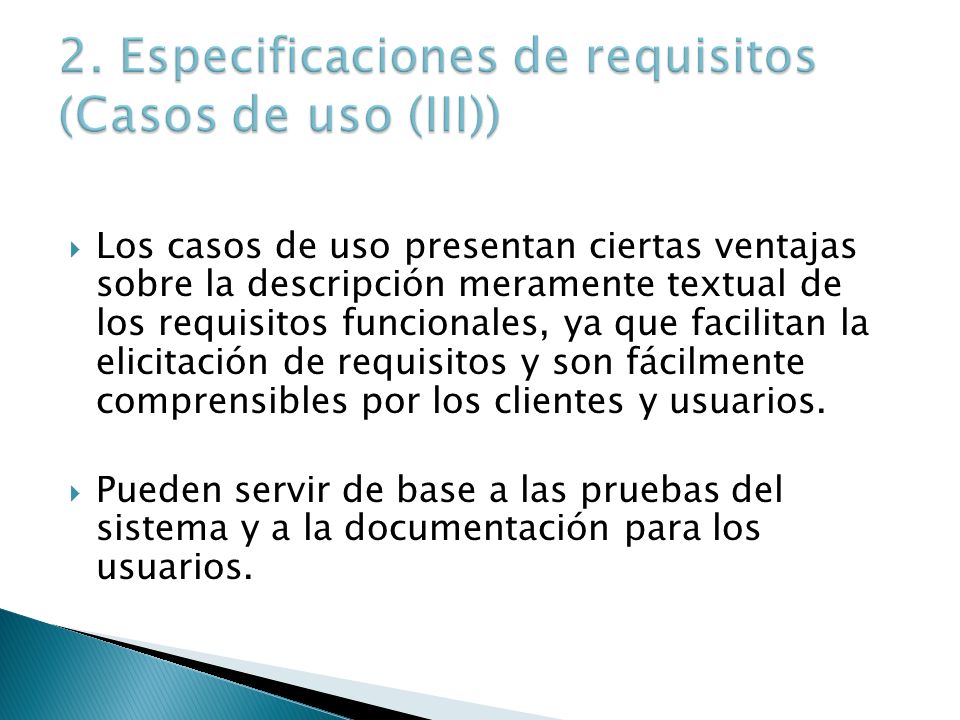 2. Especificaciones de requisitos (Casos de uso (III))

Los casos de uso presentan ciertas ventajas sobre la descripción meramente textual de los requisitos funcionales, ya que facilitan la elicitación de requisitos y son fácilmente comprensibles por los clientes y usuarios.

Pueden servir de base a las pruebas del sistema y a la documentación para los usuarios.